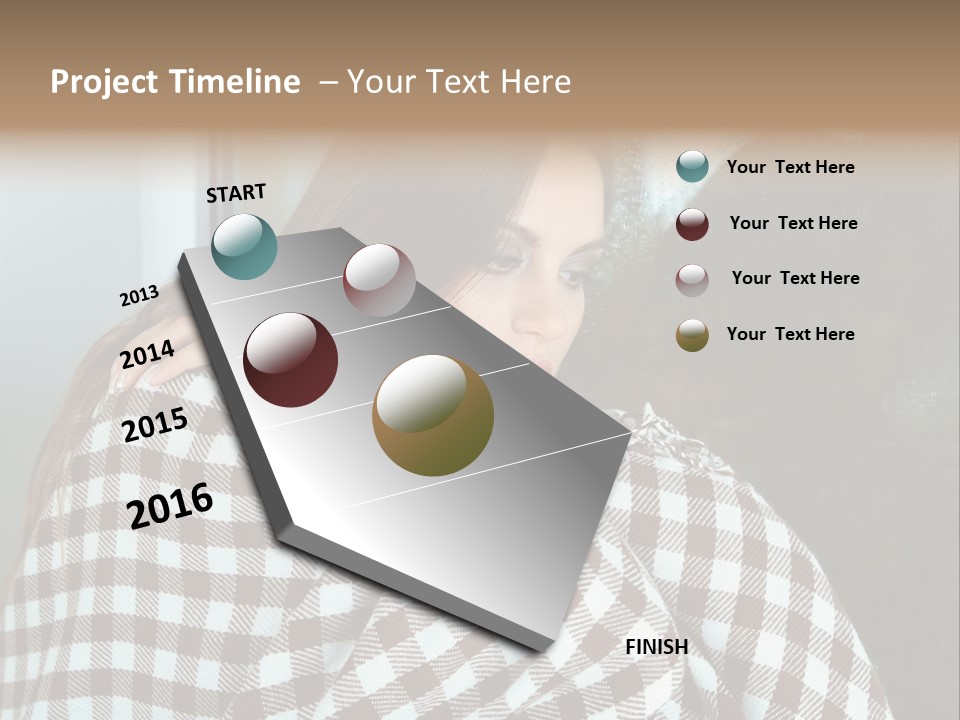 Project Timeline – Your Text Here

START

2013

2014

2015

2016

FINISH

Your Text Here

Your Text Here

Your Text Here

Your Text Here